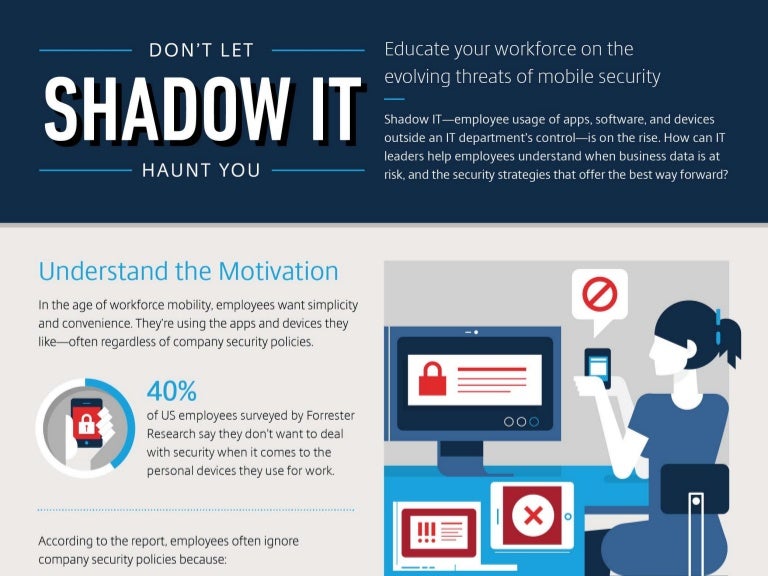 DON'T LET
SHADOW IT
HAUNT YOU

Educate your workforce on the evolving threats of mobile security

Shadow IT—employee usage of apps, software, and devices outside an IT department's control—is on the rise. How can IT leaders help employees understand when business data is at risk, and the security strategies that offer the best way forward?

Understand the Motivation

In the age of workforce mobility, employees want simplicity and convenience. They're using the apps and devices they like—often regardless of company security policies.

40%
of US employees surveyed by Forrester Research say they don't want to deal with security when it comes to the personal devices they use for work.

According to the report, employees often ignore company security policies because: